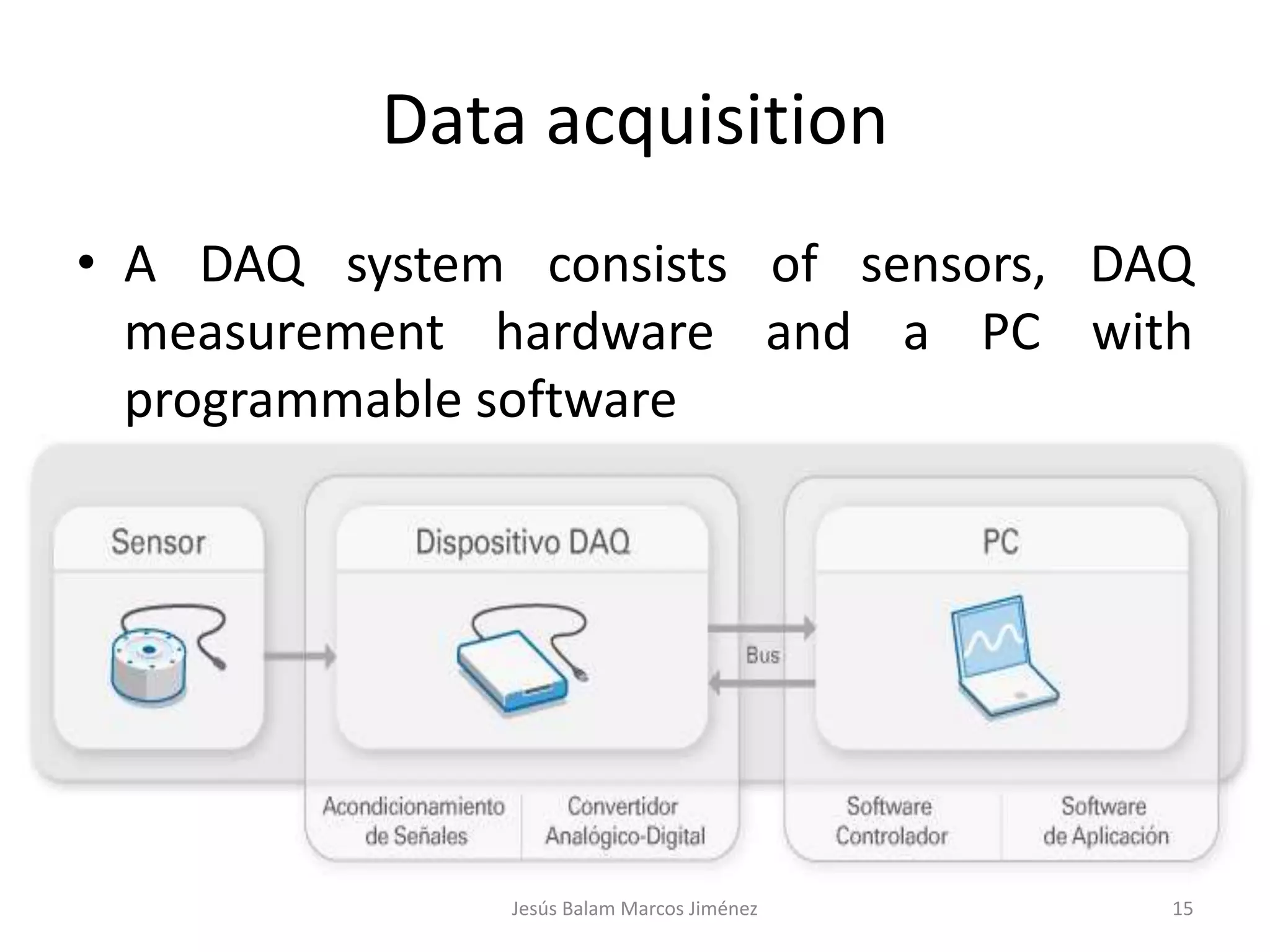 Data acquisition

• A DAQ system consists of sensors, DAQ measurement hardware and a PC with programmable software

Sensor

Dispositivo DAQ

Bus

PC

Acondicionamiento de Señales

Convertidor Analógico-Digital

Software Controlador

Software de Aplicación

Jesús Balam Marcos Jiménez

15